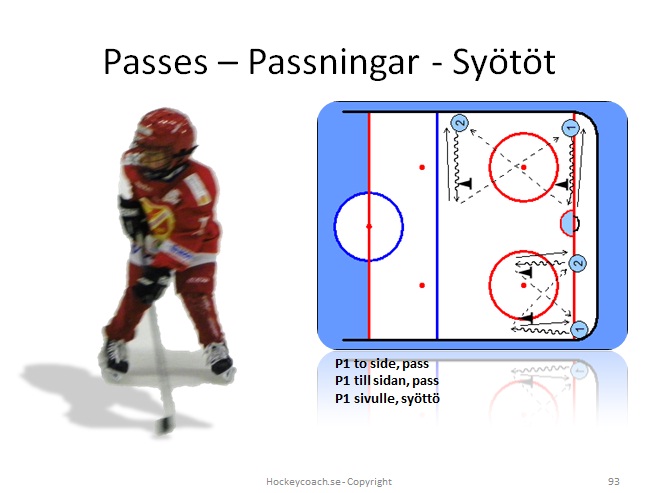 Passes – Passningar - Syötöt

2
1
2
1

P1 to side, pass
P1 till sidan, pass
P1 sivulle, syöttö

Hockeycoach.se - Copyright

93